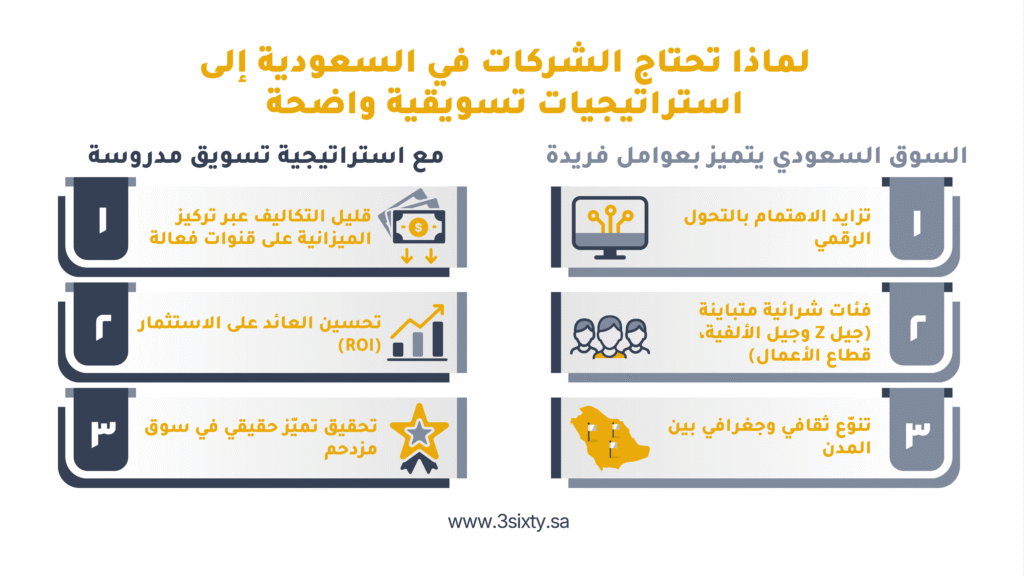 لماذا تحتاج الشركات في السعودية إلى استراتيجيات تسويقية واضحة

السوق السعودي يتميز بعوامل فريدة

١
تزايد الاهتمام بالتحول الرقمي

٢
فئات شرائية متباينة (جيل Z وجيل الألفية، قطاع الأعمال)

٣
تنوّع ثقافي وجغرافي بين المدن

مع استراتيجية تسويق مدروسة

١
قليل التكاليف عبر تركيز الميزانية على قنوات فعالة

٢
تحسين العائد على الاستثمار (ROI)

٣
تحقيق تميّز حقيقي في سوق مزدحم

www.3sixty.sa